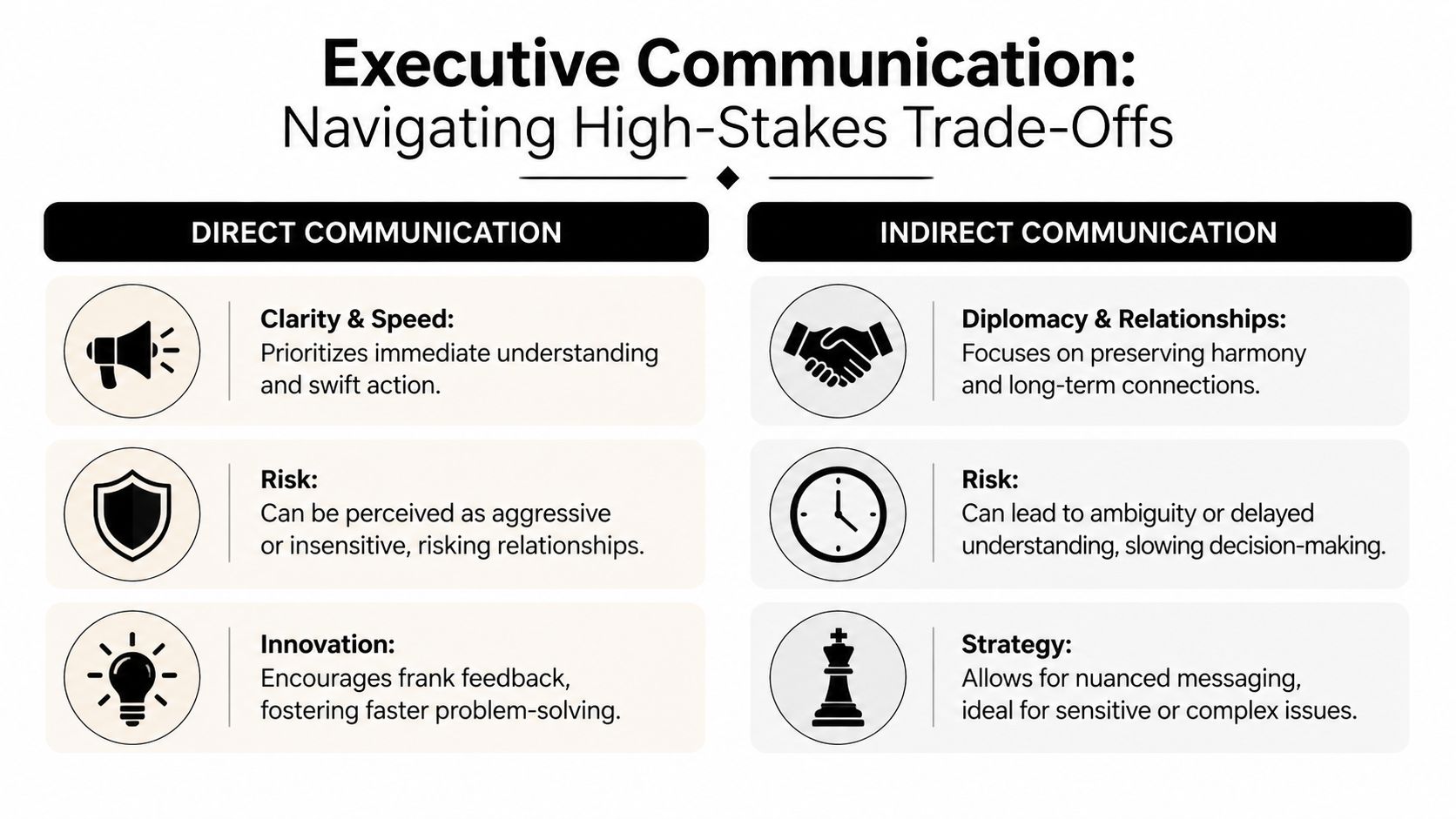 Executive Communication:
Navigating High-Stakes Trade-Offs

DIRECT COMMUNICATION

Clarity & Speed:
Prioritizes immediate understanding and swift action.

Risk:
Can be perceived as aggressive or insensitive, risking relationships.

Innovation:
Encourages frank feedback, fostering faster problem-solving.

INDIRECT COMMUNICATION

Diplomacy & Relationships:
Focuses on preserving harmony and long-term connections.

Risk:
Can lead to ambiguity or delayed understanding, slowing decision-making.

Strategy:
Allows for nuanced messaging, ideal for sensitive or complex issues.